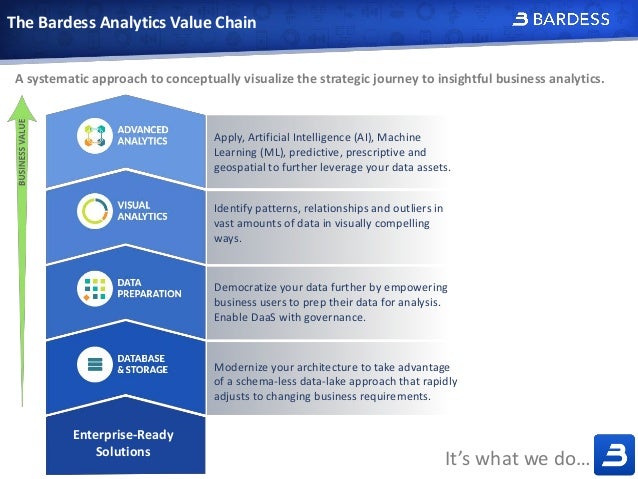 The Bardess Analytics Value Chain

BARDESS

A systematic approach to conceptually visualize the strategic journey to insightful business analytics.

BUSINESS VALUE

ADVANCED ANALYTICS

Apply, Artificial Intelligence (AI), Machine Learning (ML), predictive, prescriptive and geospatial to further leverage your data assets.

VISUAL ANALYTICS

Identify patterns, relationships and outliers in vast amounts of data in visually compelling ways.

DATA PREPARATION

Democratize your data further by empowering business users to prep their data for analysis. Enable DaaS with governance.

DATABASE & STORAGE

Modernize your architecture to take advantage of a schema-less data-lake approach that rapidly adjusts to changing business requirements.

Enterprise-Ready Solutions

It's what we do...